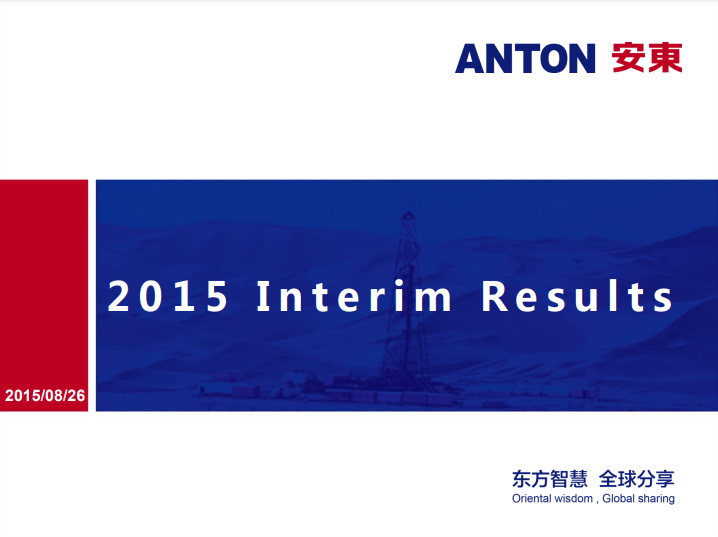 ANTON 安東

2015 Interim Results

2015/08/26

东方智慧 全球分享
Oriental wisdom , Global sharing